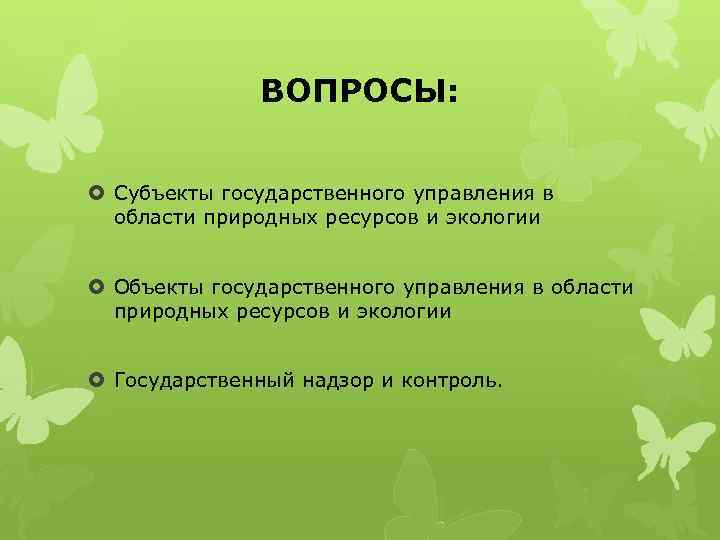 ВОПРОСЫ:

Субъекты государственного управления в области природных ресурсов и экологии

Объекты государственного управления в области природных ресурсов и экологии

Государственный надзор и контроль.